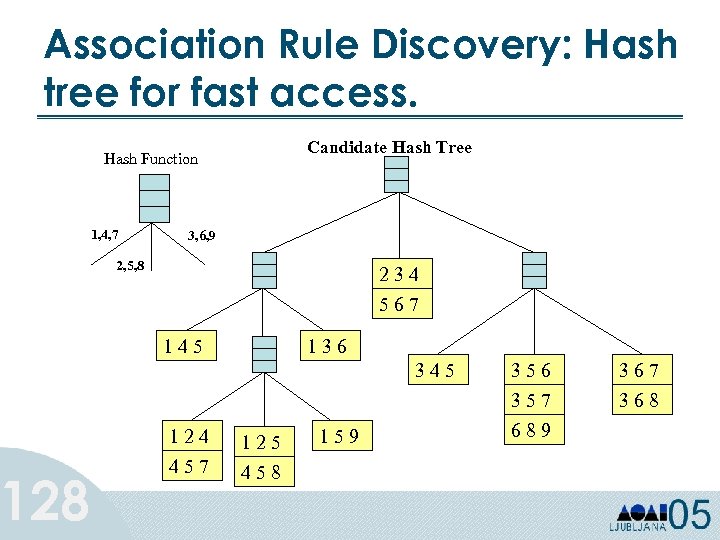 Association Rule Discovery: Hash tree for fast access.

Hash Function

1,4,7

2,5,8

3,6,9

Candidate Hash Tree

2 3 4
5 6 7

1 4 5

1 3 6

1 2 4
4 5 7

1 2 5
4 5 8

1 5 9

3 4 5

3 5 6
3 5 7
6 8 9

3 6 7
3 6 8

128

LJUBLJANA 05